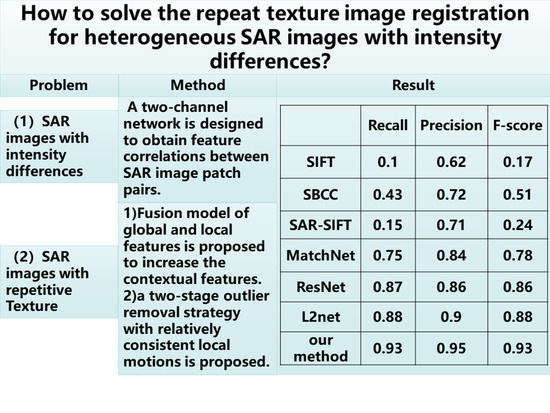 How to solve the repeat texture image registration for heterogeneous SAR images with intensity differences?

Problem

(1) SAR images with intensity differences

(2) SAR images with repetitive Texture

Method

A two-channel network is designed to obtain feature correlations between SAR image patch pairs.

1)Fusion model of global and local features is proposed to increase the contextual features. 2)a two-stage outlier removal strategy with relatively consistent local motions is proposed.

Result

| | Recall | Precision | F-score |
|---|---|---|---|
| SIFT | 0.1 | 0.62 | 0.17 |
| SBCC | 0.43 | 0.72 | 0.51 |
| SAR-SIFT | 0.15 | 0.71 | 0.24 |
| MatchNet | 0.75 | 0.84 | 0.78 |
| ResNet | 0.87 | 0.86 | 0.86 |
| L2net | 0.88 | 0.9 | 0.88 |
| our method | 0.93 | 0.95 | 0.93 |